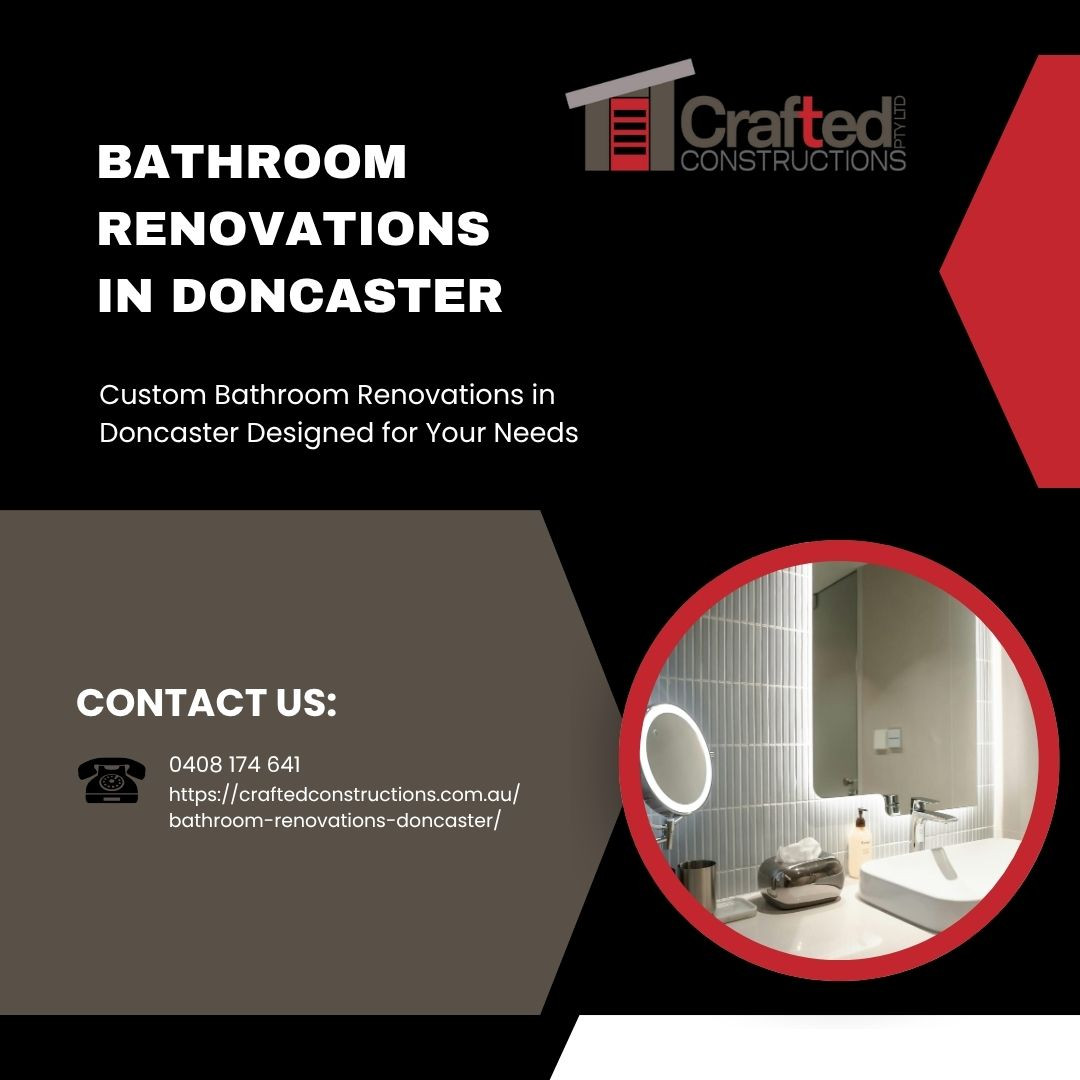 Crafted PTY LTD
CONSTRUCTIONS

BATHROOM RENOVATIONS IN DONCASTER

Custom Bathroom Renovations in Doncaster Designed for Your Needs

CONTACT US:

0408 174 641
https://craftedconstructions.com.au/bathroom-renovations-doncaster/